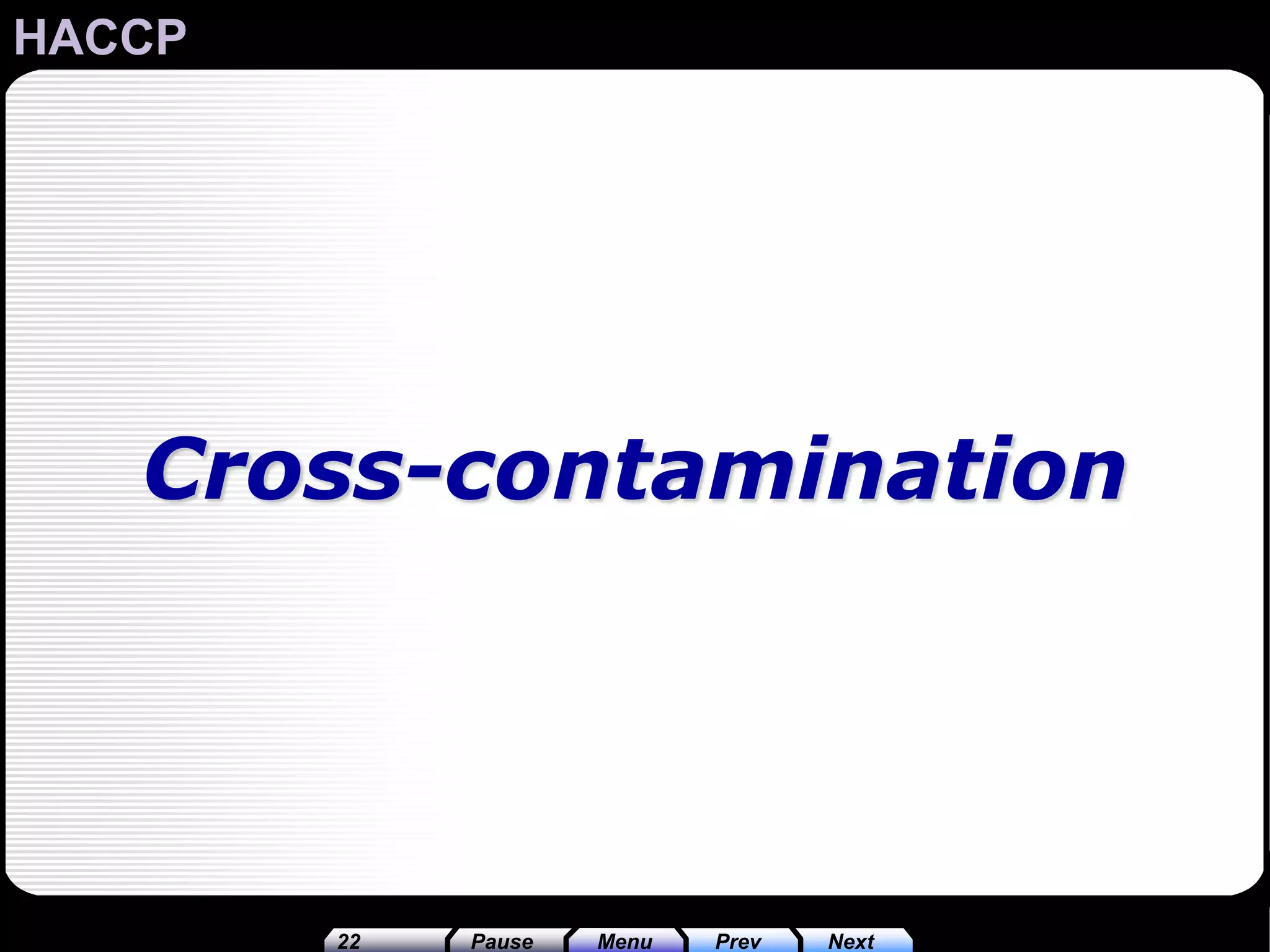 HACCP

Cross-contamination

22 Pause Menu Prev Next